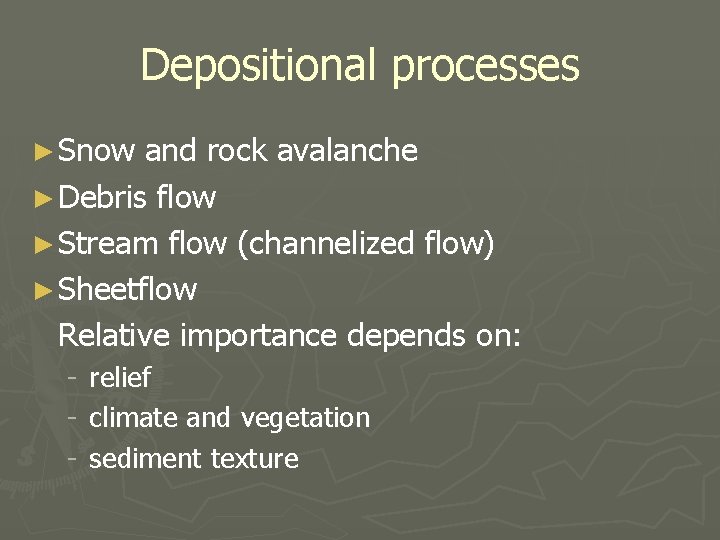 Depositional processes

► Snow and rock avalanche
► Debris flow
► Stream flow (channelized flow)
► Sheetflow

Relative importance depends on:
- relief
- climate and vegetation
- sediment texture